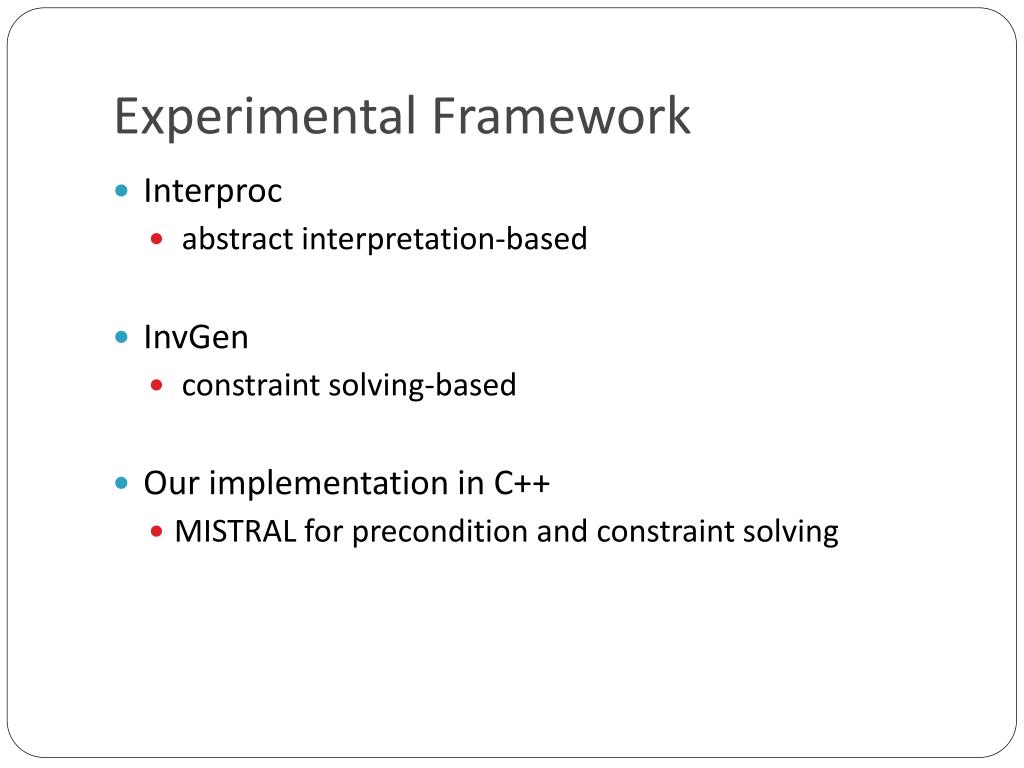 Experimental Framework

- Interproc
  - abstract interpretation-based

- InvGen
  - constraint solving-based

- Our implementation in C++
  - MISTRAL for precondition and constraint solving